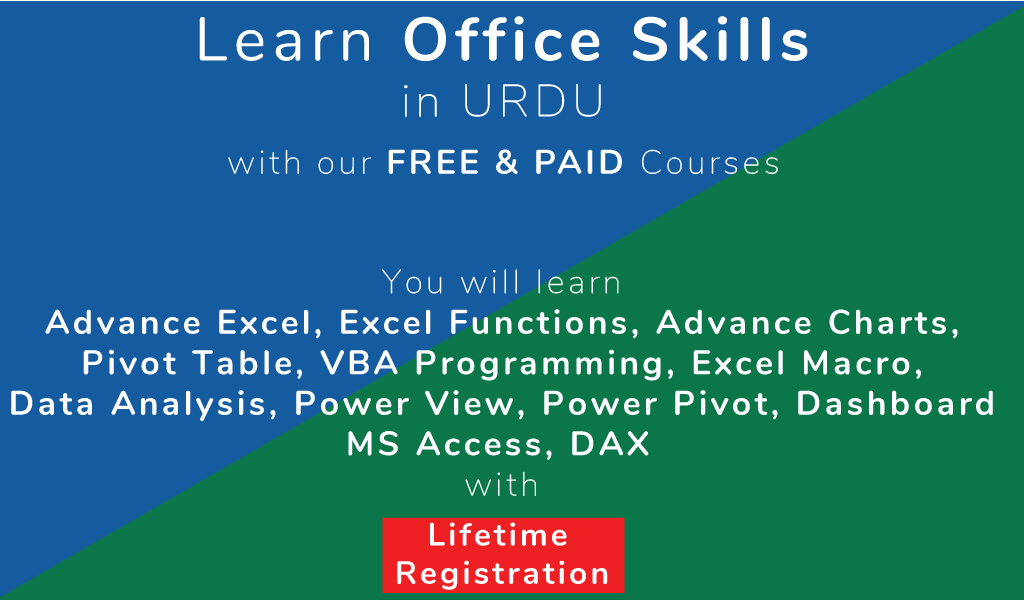 Learn Office Skills
in URDU
with our FREE & PAID Courses

You will learn
Advance Excel, Excel Functions, Advance Charts, Pivot Table, VBA Programming, Excel Macro, Data Analysis, Power View, Power Pivot, Dashboard MS Access, DAX
with

Lifetime Registration